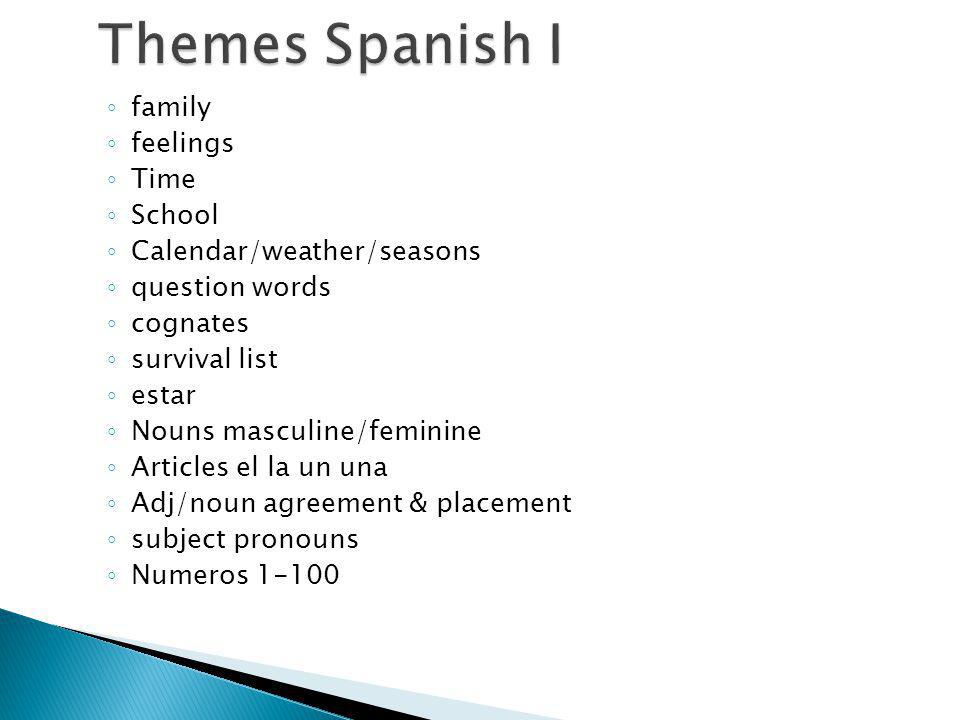 Themes Spanish I

◦ family
◦ feelings
◦ Time
◦ School
◦ Calendar/weather/seasons
◦ question words
◦ cognates
◦ survival list
◦ estar
◦ Nouns masculine/feminine
◦ Articles el la un una
◦ Adj/noun agreement & placement
◦ subject pronouns
◦ Numeros 1-100